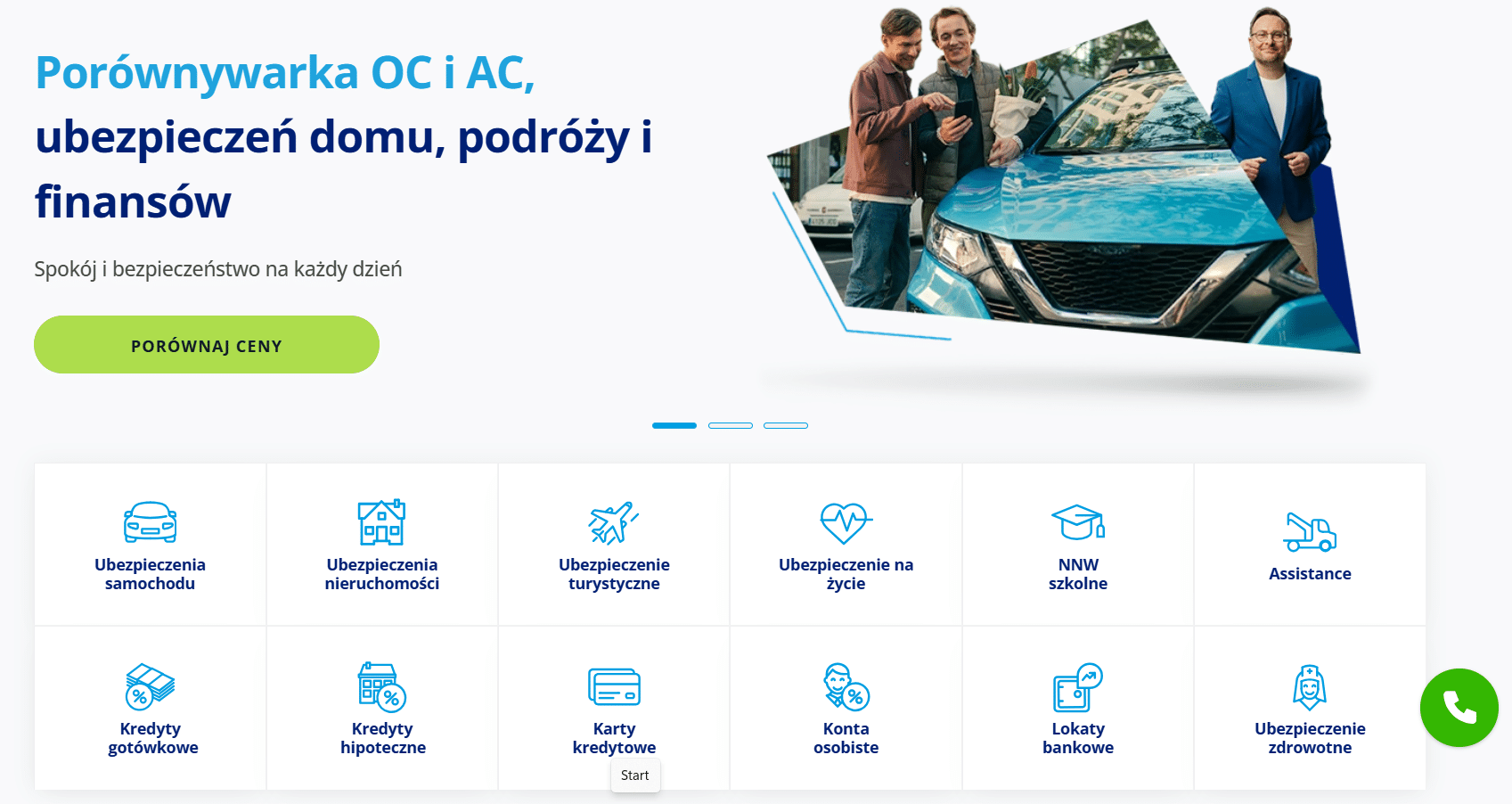 Porównywarka OC i AC, ubezpieczeń domu, podróży i finansów

Spokój i bezpieczeństwo na każdy dzień

PORÓWNAJ CENY

Ubezpieczenia samochodu

Ubezpieczenia nieruchomości

Ubezpieczenie turystyczne

Ubezpieczenie na życie

NNW szkolne

Assistance

Kredyty gotówkowe

Kredyty hipoteczne

Karty kredytowe

Konta osobiste

Lokaty bankowe

Ubezpieczenie zdrowotne

Start